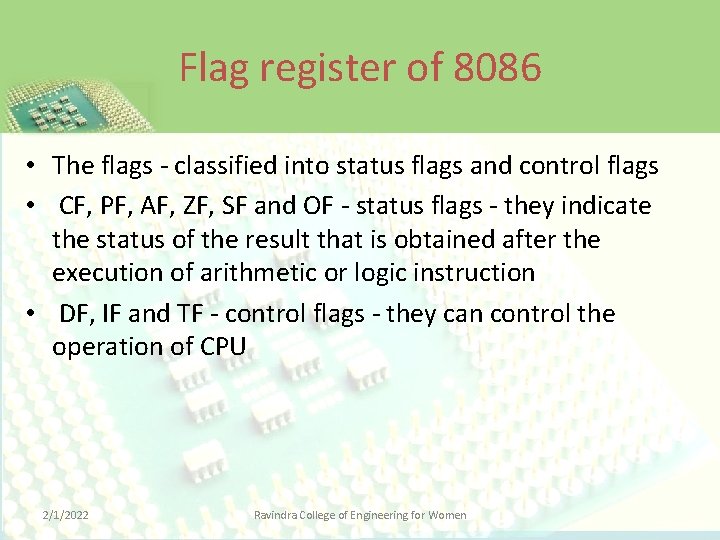 Flag register of 8086

• The flags - classified into status flags and control flags
• CF, PF, AF, ZF, SF and OF - status flags - they indicate the status of the result that is obtained after the execution of arithmetic or logic instruction
• DF, IF and TF - control flags - they can control the operation of CPU

2/1/2022

Ravindra College of Engineering for Women